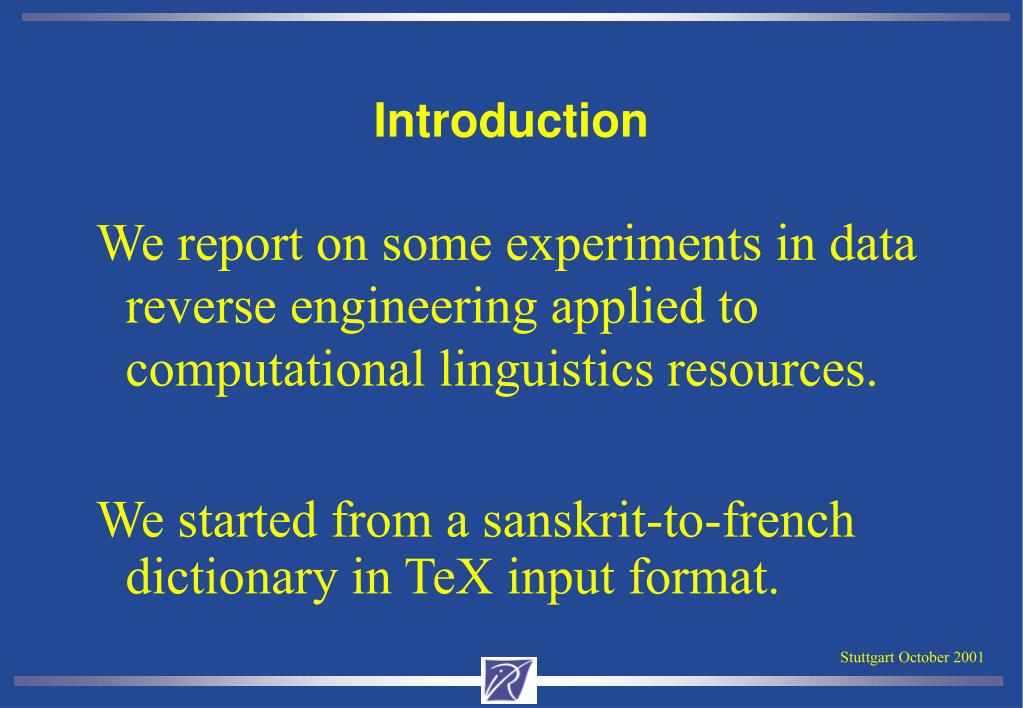 Introduction

We report on some experiments in data reverse engineering applied to computational linguistics resources.

We started from a sanskrit-to-french dictionary in TeX input format.

Stuttgart October 2001